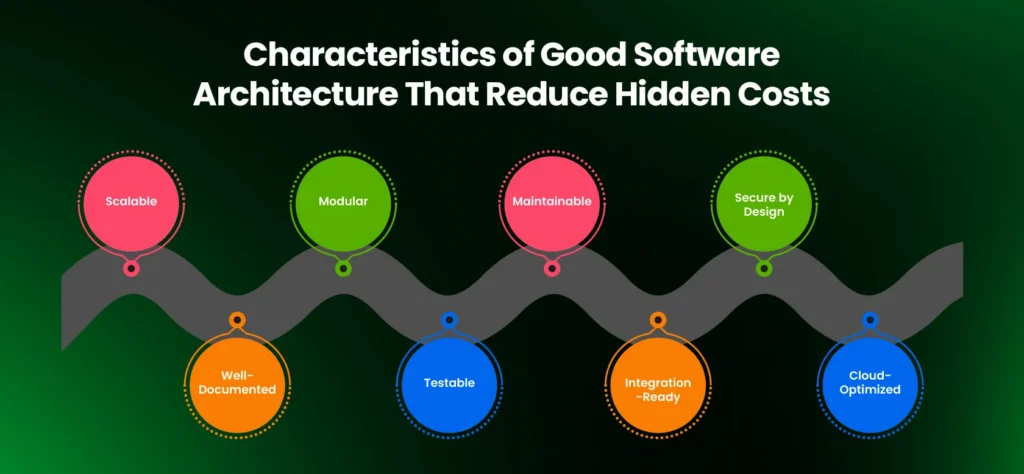 Characteristics of Good Software Architecture That Reduce Hidden Costs

Scalable

Well-Documented

Modular

Testable

Maintainable

Integration-Ready

Secure by Design

Cloud-Optimized